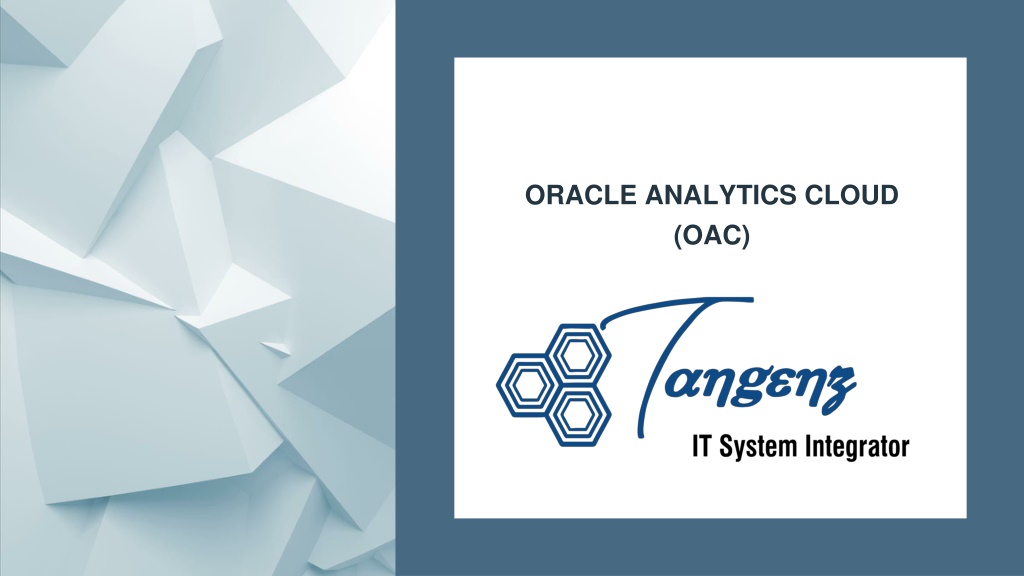 ORACLE ANALYTICS CLOUD
(OAC)

Tangenz
IT System Integrator